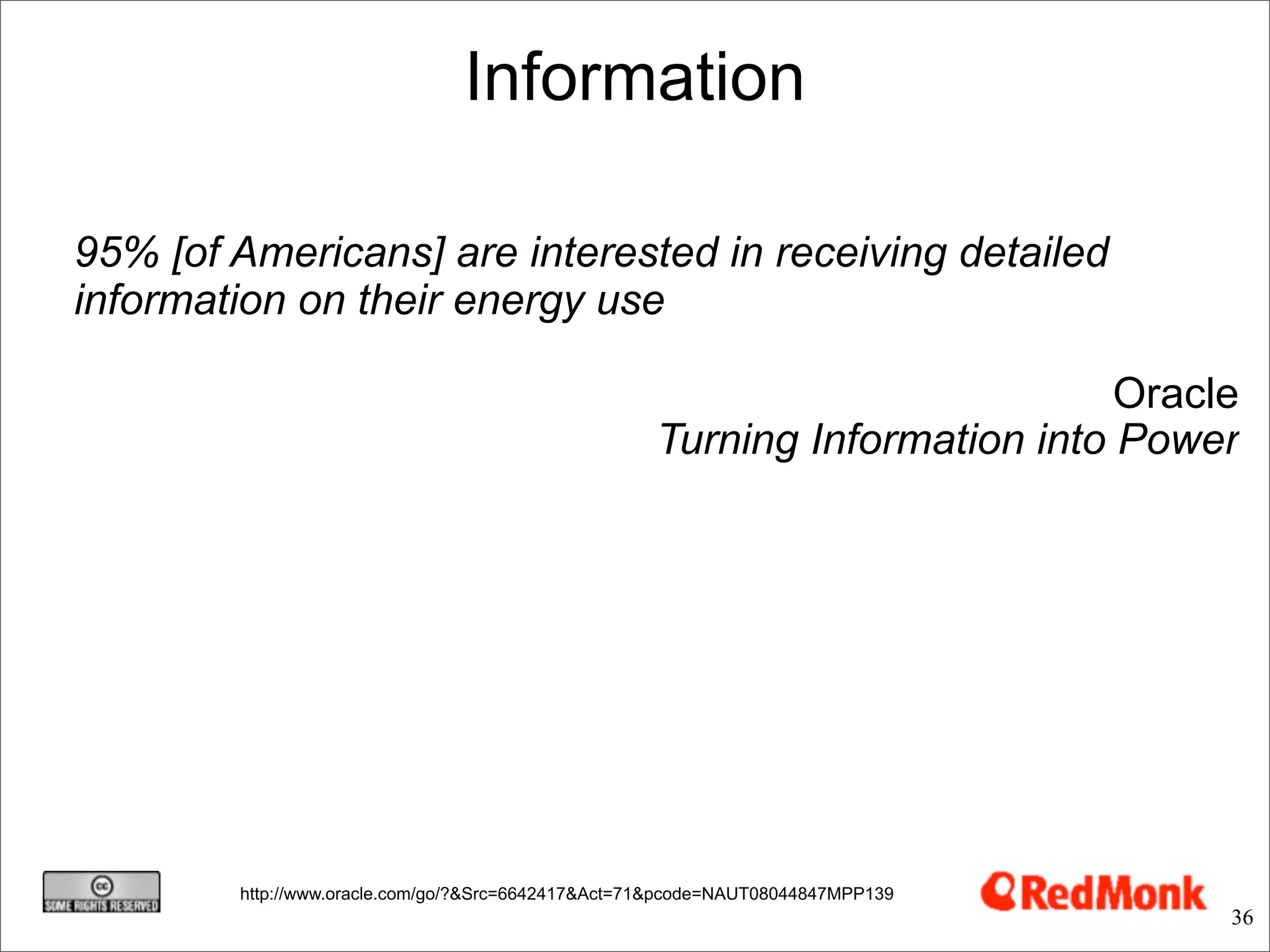 Information

95% [of Americans] are interested in receiving detailed information on their energy use

Oracle
Turning Information into Power

cc
SOME RIGHTS RESERVED

http://www.oracle.com/go/?&Src=6642417&Act=71&pcode=NAUT08044847MPP139

RedMonk

36